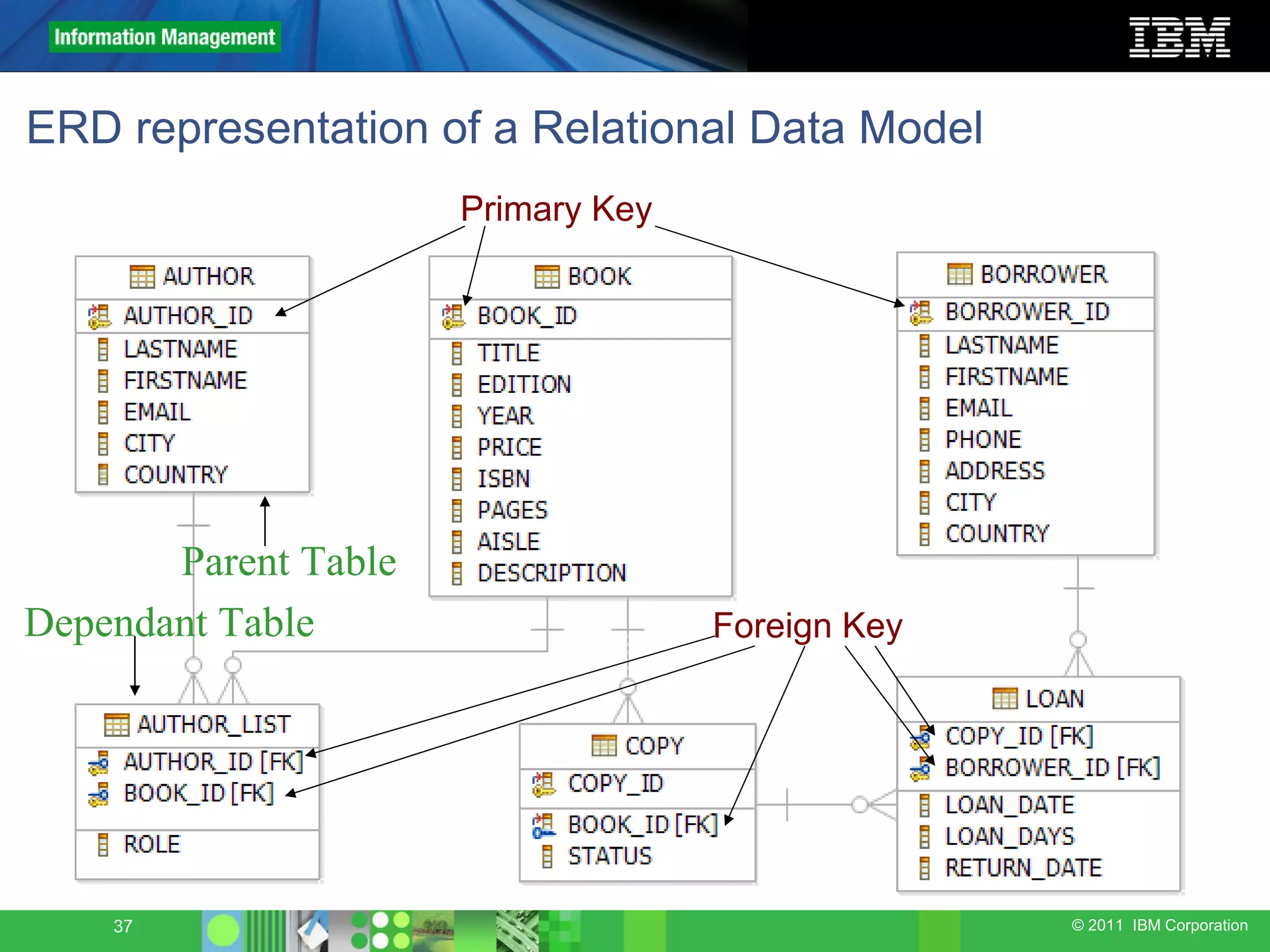 Information Management

IBM

ERD representation of a Relational Data Model

Primary Key

AUTHOR
AUTHOR_ID
LASTNAME
FIRSTNAME
EMAIL
CITY
COUNTRY

BOOK
BOOK_ID
TITLE
EDITION
YEAR
PRICE
ISBN
PAGES
AISLE
DESCRIPTION

BORROWER
BORROWER_ID
LASTNAME
FIRSTNAME
EMAIL
PHONE
ADDRESS
CITY
COUNTRY

Parent Table

Dependant Table

Foreign Key

AUTHOR_LIST
AUTHOR_ID [FK]
BOOK_ID [FK]
ROLE

COPY
COPY_ID
BOOK_ID [FK]
STATUS

LOAN
COPY_ID [FK]
BORROWER_ID [FK]
LOAN_DATE
LOAN_DAYS
RETURN_DATE

37

© 2011 IBM Corporation